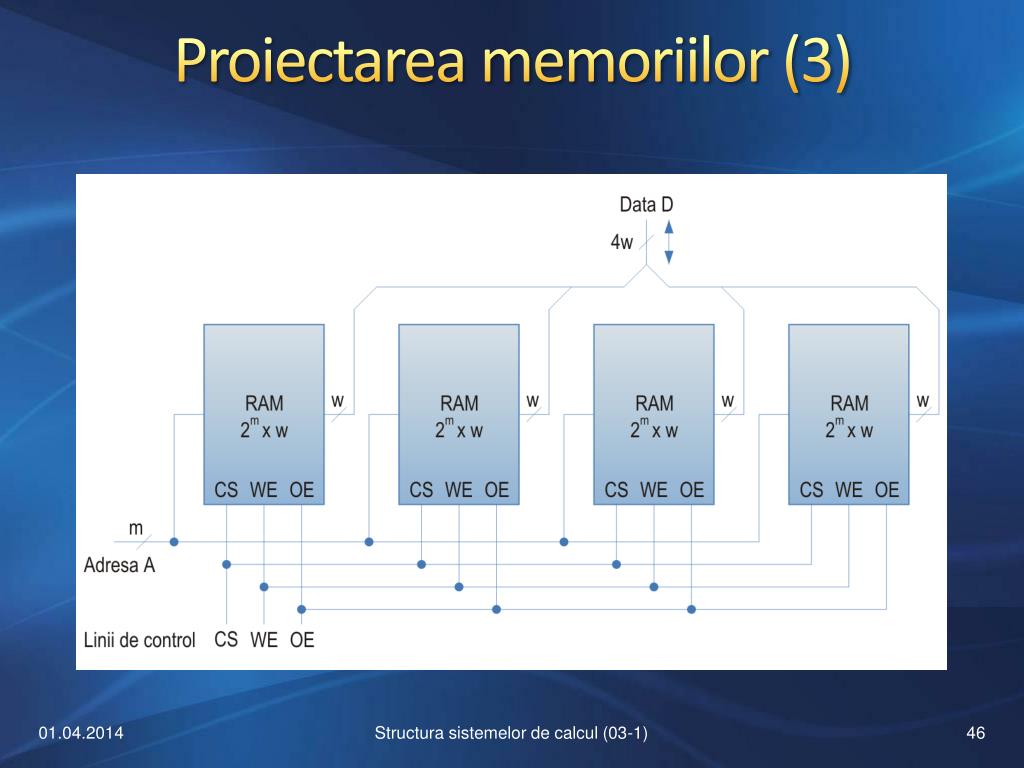 Proiectarea memoriilor (3)

Data D
4w

RAM
$2^m$ x w
w
CS WE OE

RAM
$2^m$ x w
w
CS WE OE

RAM
$2^m$ x w
w
CS WE OE

RAM
$2^m$ x w
w
CS WE OE

m
Adresa A

Linii de control CS WE OE

01.04.2014

Structura sistemelor de calcul (03-1)

46